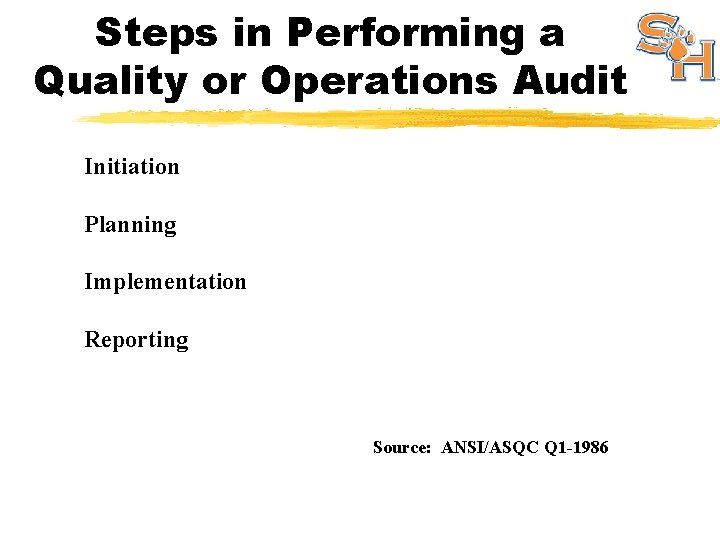 Steps in Performing a Quality or Operations Audit

SH

Initiation

Planning

Implementation

Reporting

Source: ANSI/ASQC Q1-1986